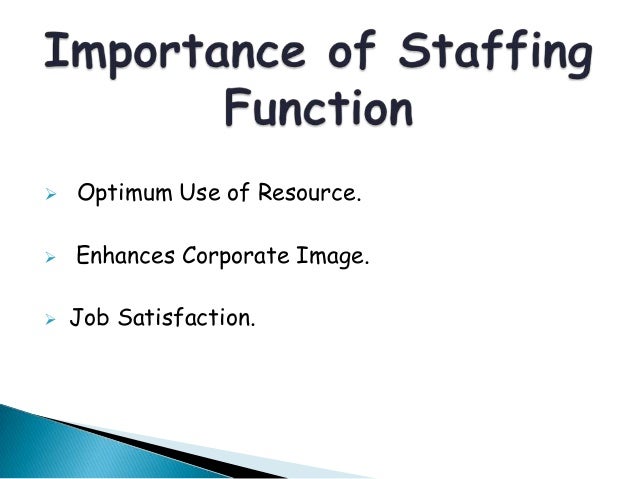 Importance of Staffing Function

➢ Optimum Use of Resource.

➢ Enhances Corporate Image.

➢ Job Satisfaction.